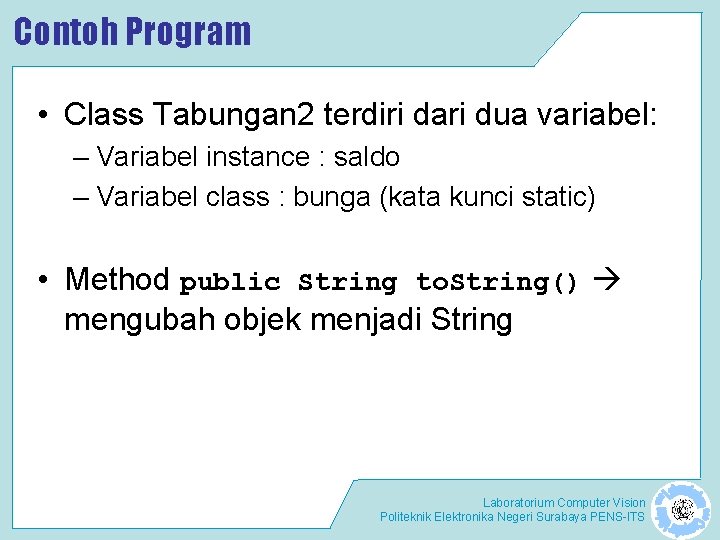 Contoh Program

• Class Tabungan2 terdiri dari dua variabel:
– Variabel instance : saldo
– Variabel class : bunga (kata kunci static)

• Method public String toString() → mengubah objek menjadi String

Laboratorium Computer Vision
Politeknik Elektronika Negeri Surabaya PENS-ITS